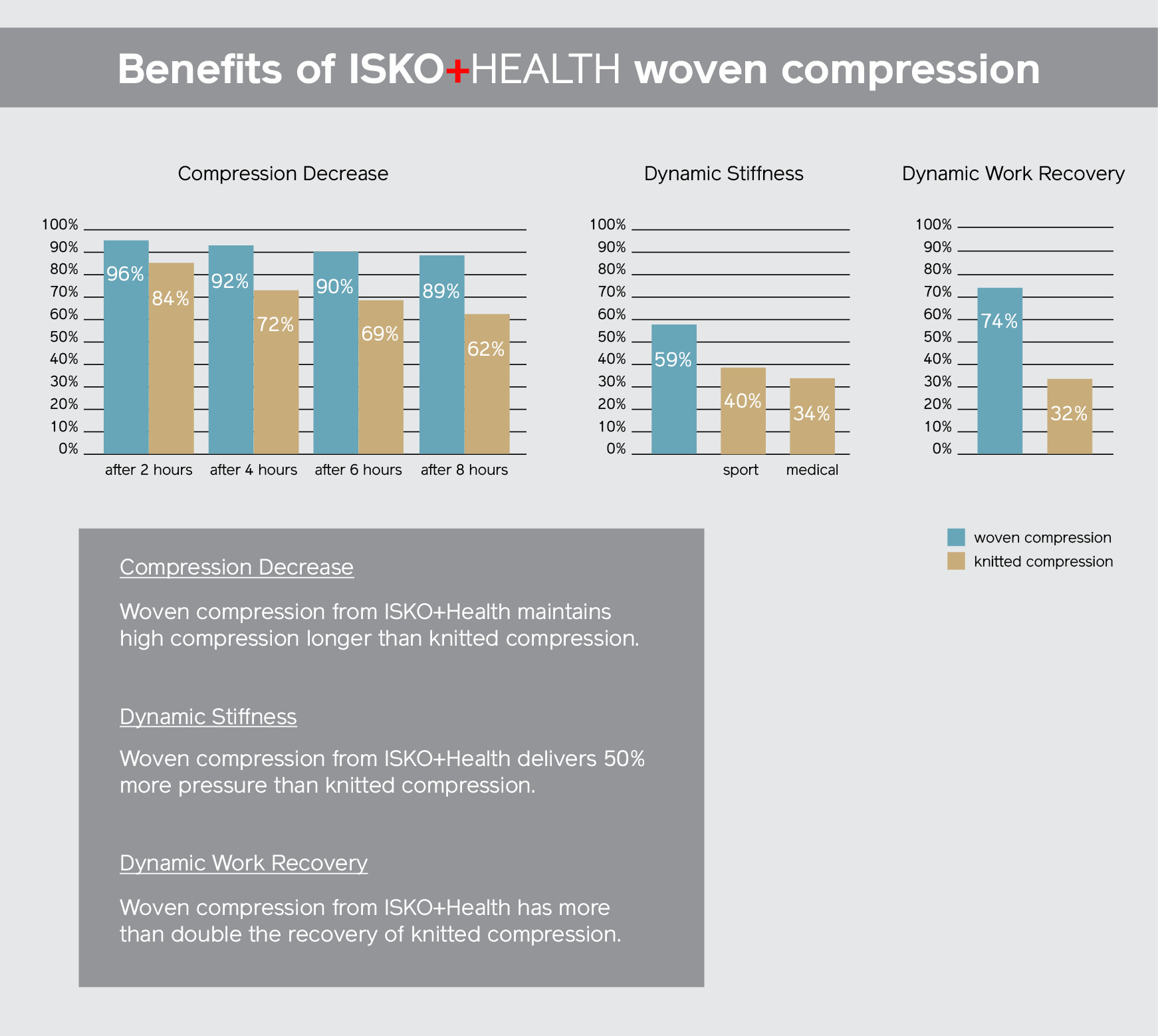 Benefits of ISKO+HEALTH woven compression

Compression Decrease

100%
90%
80%
70%
60%
50%
40%
30%
20%
10%
0%

96% 84% 92% 72% 90% 69% 89% 62%

after 2 hours after 4 hours after 6 hours after 8 hours

Dynamic Stiffness

100%
90%
80%
70%
60%
50%
40%
30%
20%
10%
0%

59% 40% 34%

sport medical

Dynamic Work Recovery

100%
90%
80%
70%
60%
50%
40%
30%
20%
10%
0%

74% 32%

woven compression
knitted compression

Compression Decrease

Woven compression from ISKO+Health maintains high compression longer than knitted compression.

Dynamic Stiffness

Woven compression from ISKO+Health delivers 50% more pressure than knitted compression.

Dynamic Work Recovery

Woven compression from ISKO+Health has more than double the recovery of knitted compression.